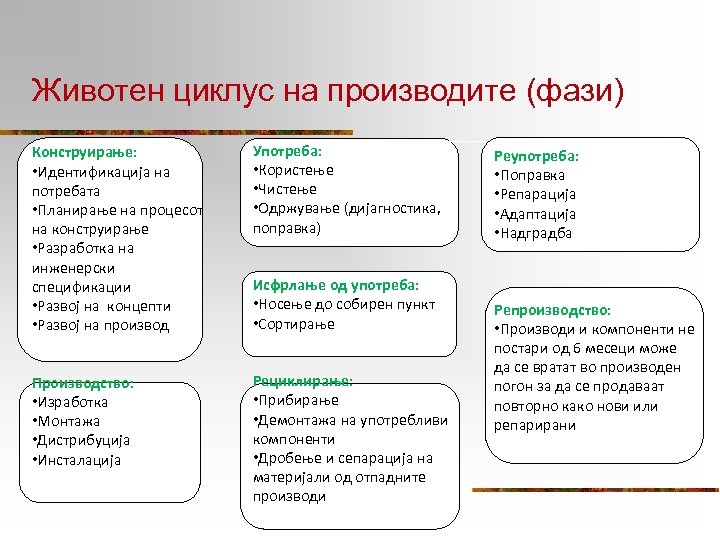 Животен циклус на производите (фази)

Конструирање:
•Идентификација на потребата
•Планирање на процесот на конструирање
•Разработка на инженерски спецификации
•Развој на концепти
•Развој на производ

Производство:
•Изработка
•Монтажа
•Дистрибуција
•Инсталација

Употреба:
•Користење
•Чистење
•Одржување (дијагностика, поправка)

Исфрлање од употреба:
•Носење до собирен пункт
•Сортирање

Рециклирање:
•Прибирање
•Демонтажа на употребливи компоненти
•Дробење и сепарација на материјали од отпадните производи

Реупотреба:
•Поправка
•Репарација
•Адаптација
•Надградба

Репроизводство:
•Производи и компоненти не постари од 6 месеци може да се вратат во производен погон за да се продаваат повторно како нови или репарирани